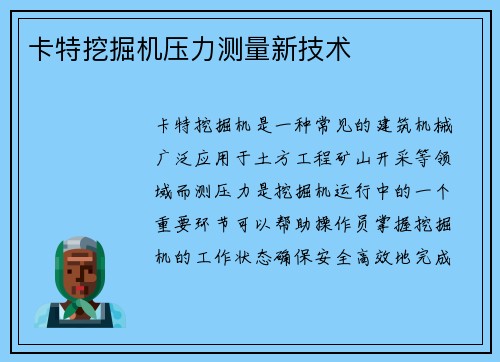 卡特挖掘机压力测量新技术

卡特挖掘机是一种常见的建筑机械广泛应用于土方工程矿山开采等领域而测压力是挖掘机运行中的一个重要环节可以帮助操作员掌握挖掘机的工作状态确保安全高效地完成